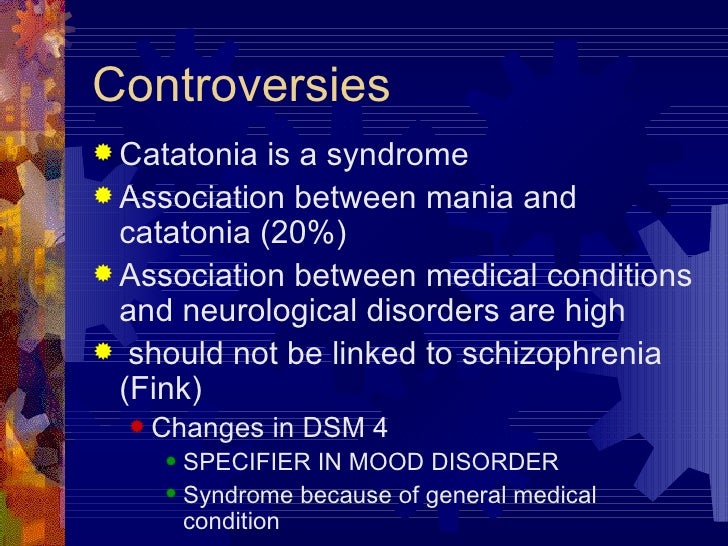 Controversies

Catatonia is a syndrome

Association between mania and catatonia (20%)

Association between medical conditions and neurological disorders are high

should not be linked to schizophrenia (Fink)

Changes in DSM 4

SPECIFIER IN MOOD DISORDER

Syndrome because of general medical condition